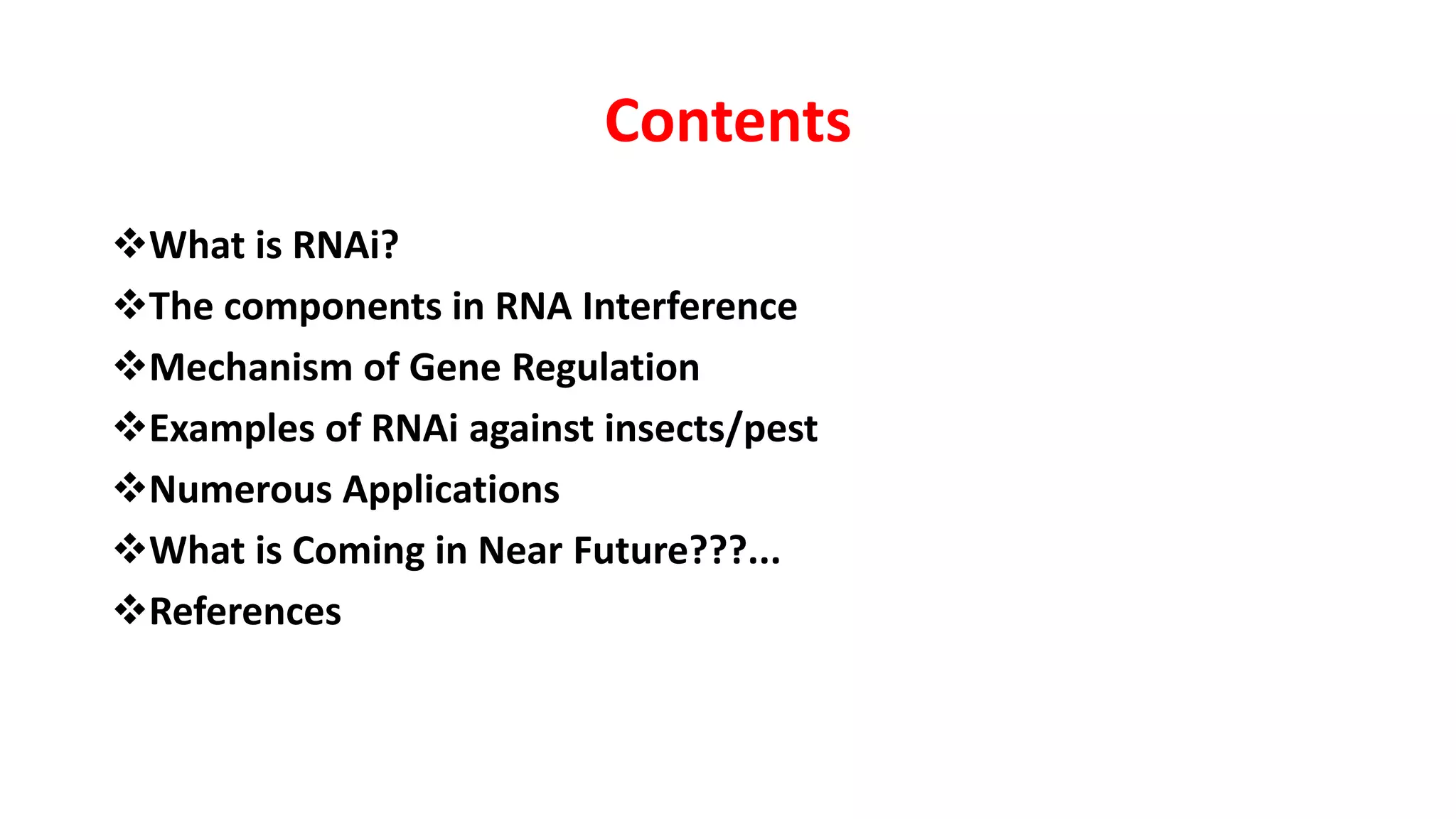 Contents

❖What is RNAi?
❖The components in RNA Interference
❖Mechanism of Gene Regulation
❖Examples of RNAi against insects/pest
❖Numerous Applications
❖What is Coming in Near Future???...
❖References